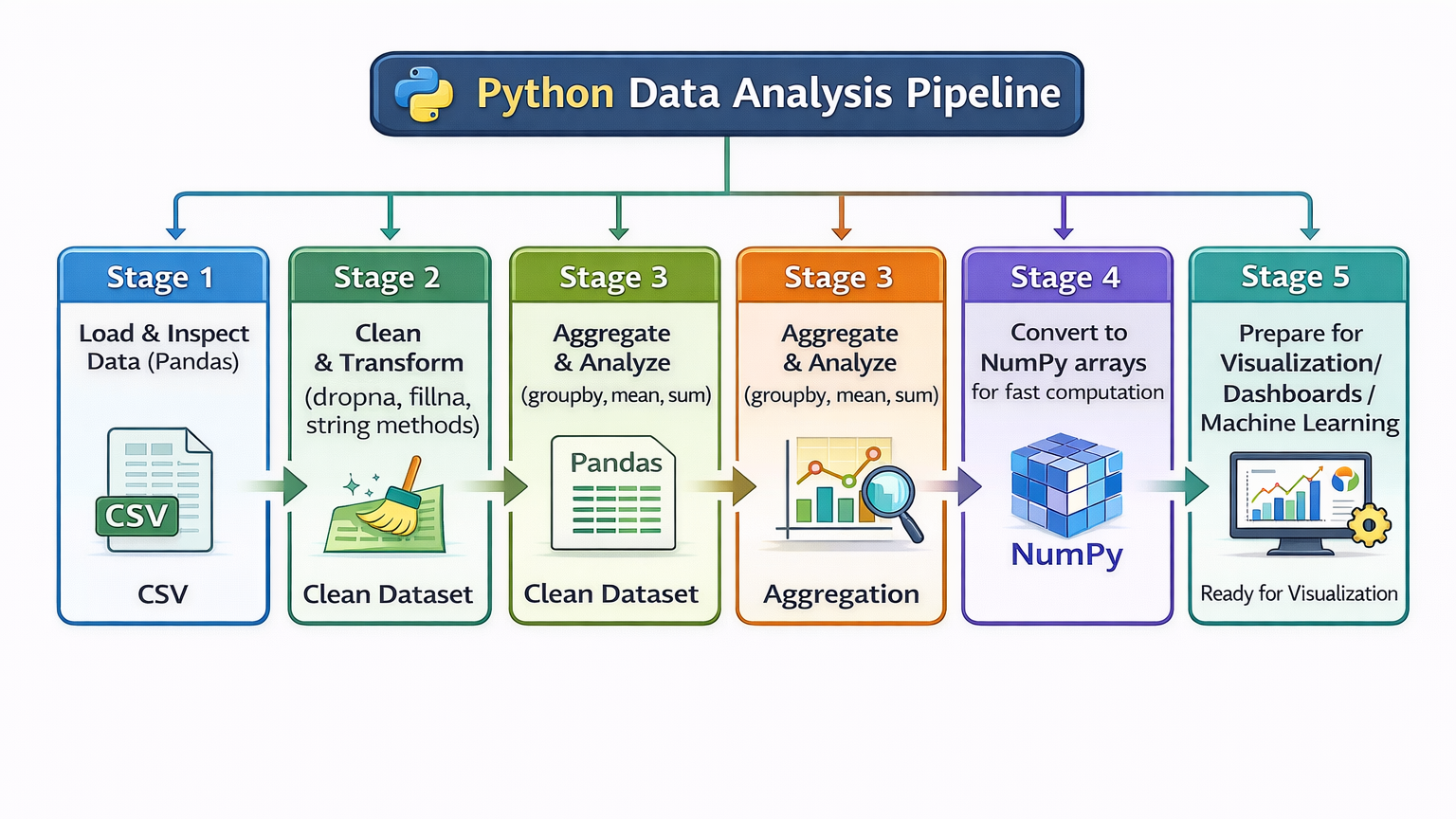 Python Data Analysis Pipeline

Stage 1
Load & Inspect Data (Pandas)
CSV
CSV

Stage 2
Clean & Transform (dropna, fillna, string methods)
Clean Dataset

Stage 3
Aggregate & Analyze (groupby, mean, sum)
Pandas
Clean Dataset

Stage 3
Aggregate & Analyze (groupby, mean, sum)
Aggregation

Stage 4
Convert to NumPy arrays for fast computation
NumPy

Stage 5
Prepare for Visualization/ Dashboards / Machine Learning
Ready for Visualization